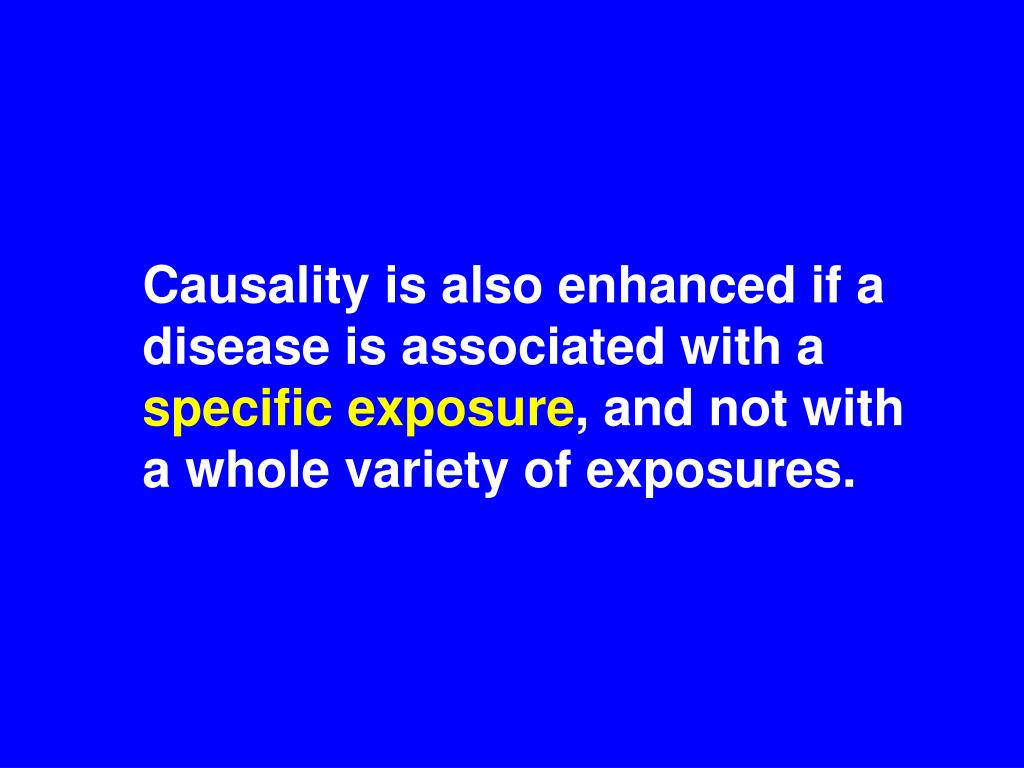 Causality is also enhanced if a disease is associated with a specific exposure, and not with a whole variety of exposures.